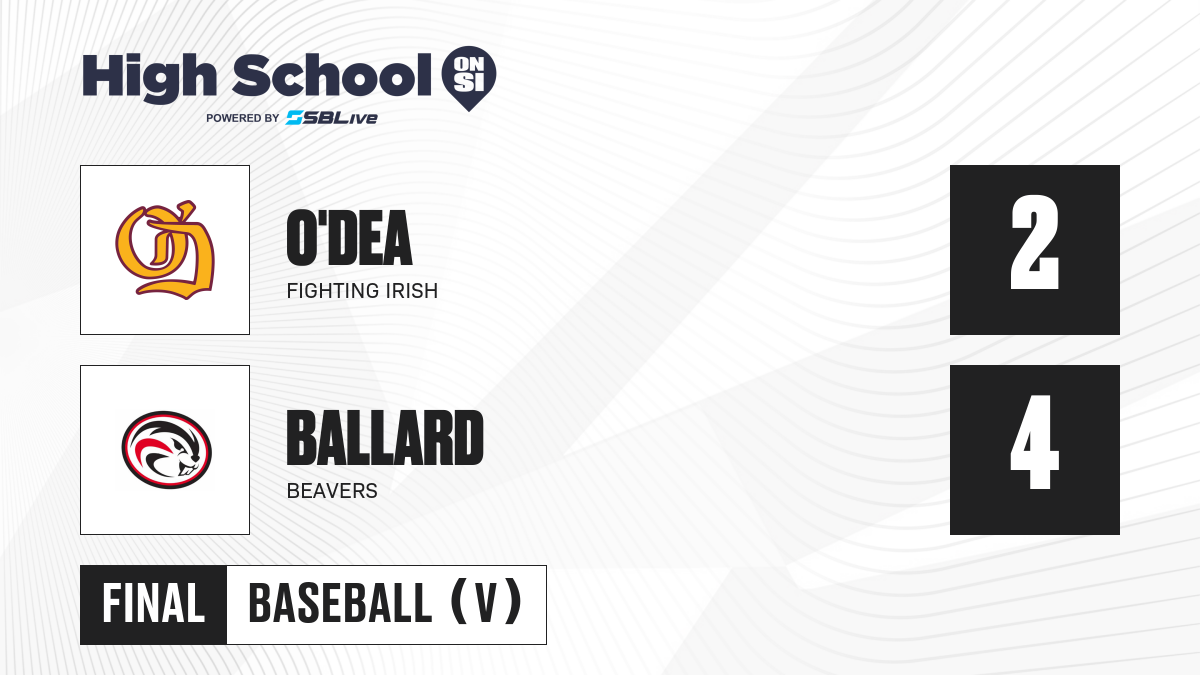 High School ON SI
POWERED BY SBLive

O'DEA
FIGHTING IRISH

2

BALLARD
BEAVERS

4

FINAL BASEBALL (V)